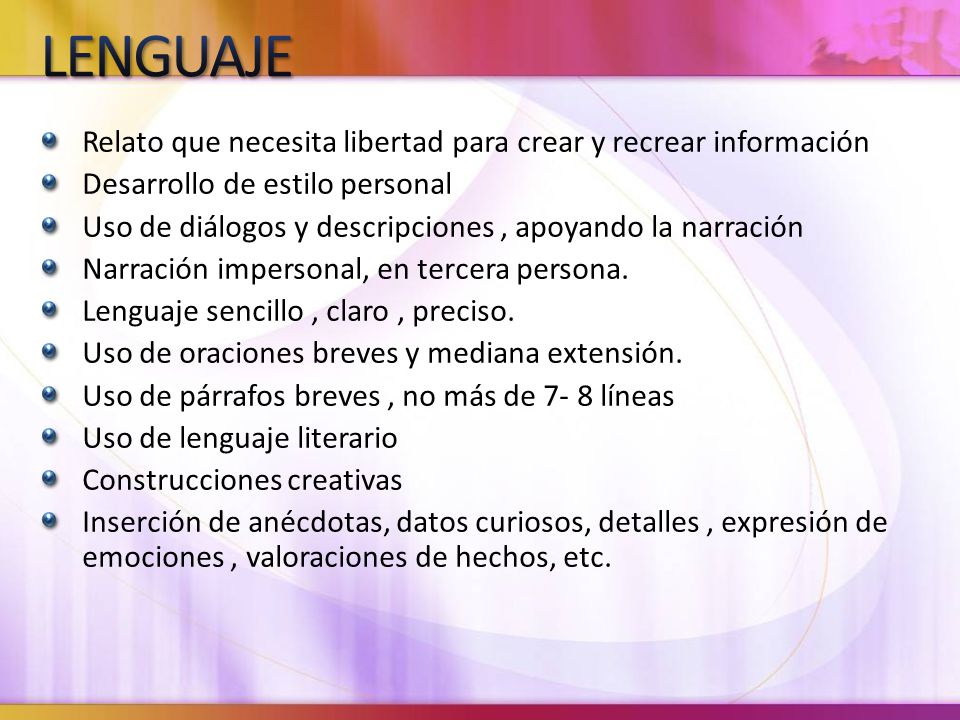 LENGUAJE

- Relato que necesita libertad para crear y recrear información
- Desarrollo de estilo personal
- Uso de diálogos y descripciones , apoyando la narración
- Narración impersonal, en tercera persona.
- Lenguaje sencillo , claro , preciso.
- Uso de oraciones breves y mediana extensión.
- Uso de párrafos breves , no más de 7- 8 líneas
- Uso de lenguaje literario
- Construcciones creativas
- Inserción de anécdotas, datos curiosos, detalles , expresión de emociones , valoraciones de hechos, etc.